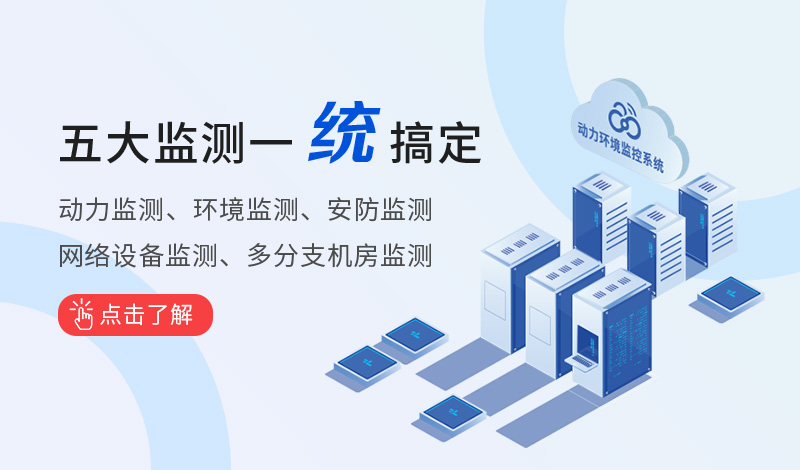 五大监测一 统 搞定

动力监测、环境监测、安防监测
网络设备监测、多分支机房监测

点击了解

动力环境监控系统